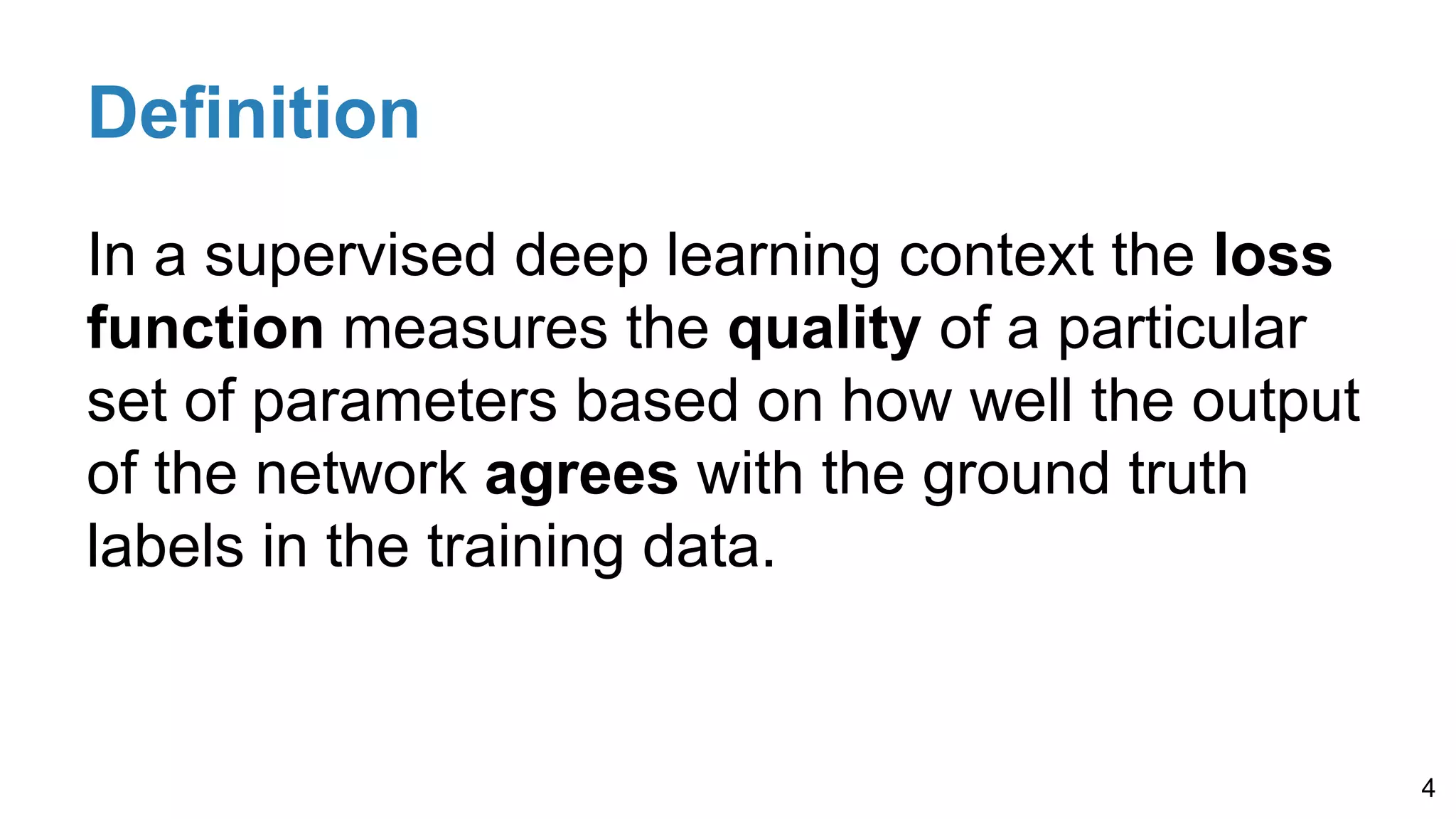 Definition

In a supervised deep learning context the loss function measures the quality of a particular set of parameters based on how well the output of the network agrees with the ground truth labels in the training data.

4